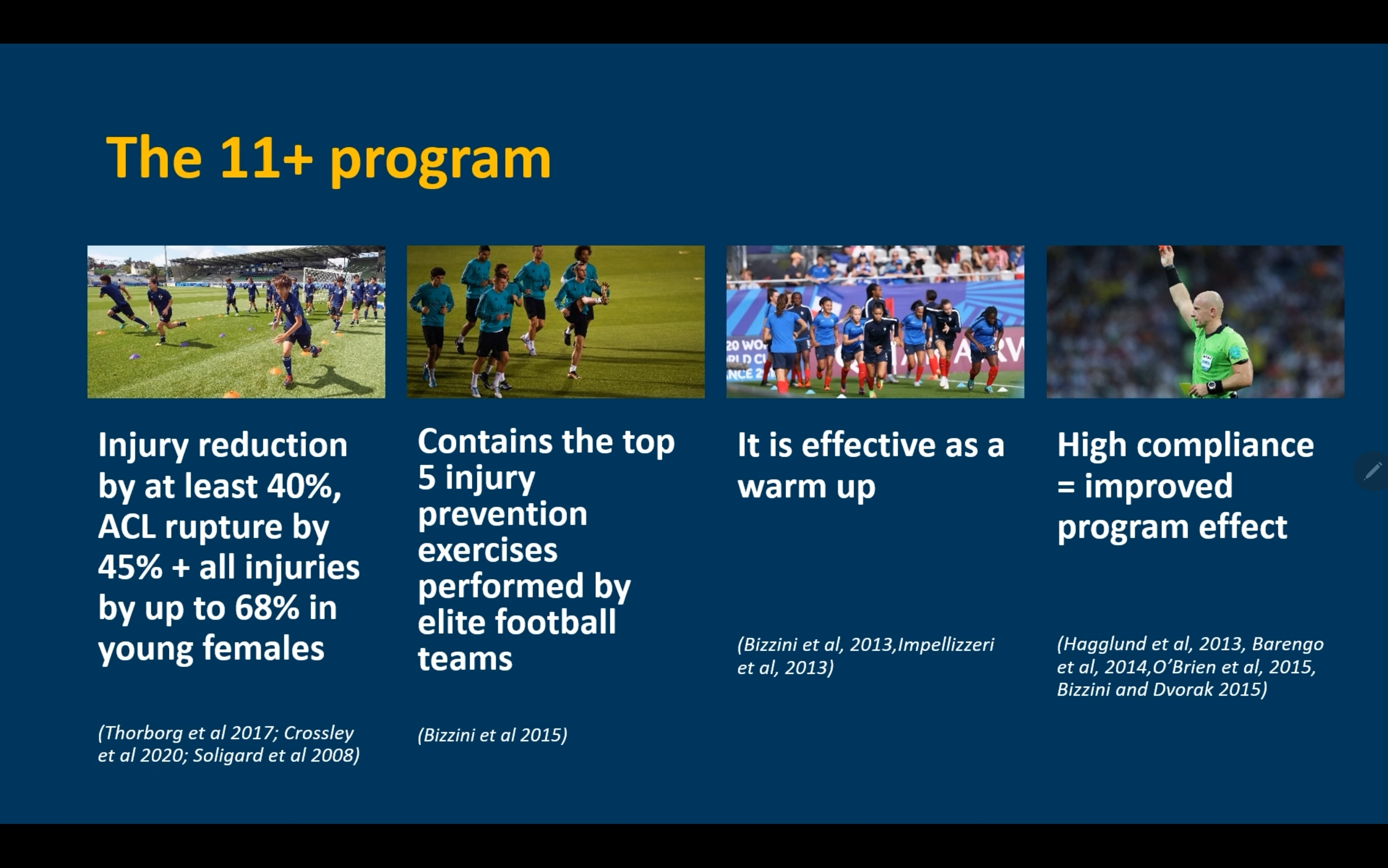 The 11+ program

Injury reduction by at least 40%, ACL rupture by 45% + all injuries by up to 68% in young females

(Thorborg et al 2017; Crossley et al 2020; Soligard et al 2008)

Contains the top 5 injury prevention exercises performed by elite football teams

(Bizzini et al 2015)

It is effective as a warm up

(Bizzini et al, 2013,Impellizzeri et al, 2013)

High compliance = improved program effect

(Hagglund et al, 2013, Barengo et al, 2014,O'Brien et al, 2015, Bizzini and Dvorak 2015)